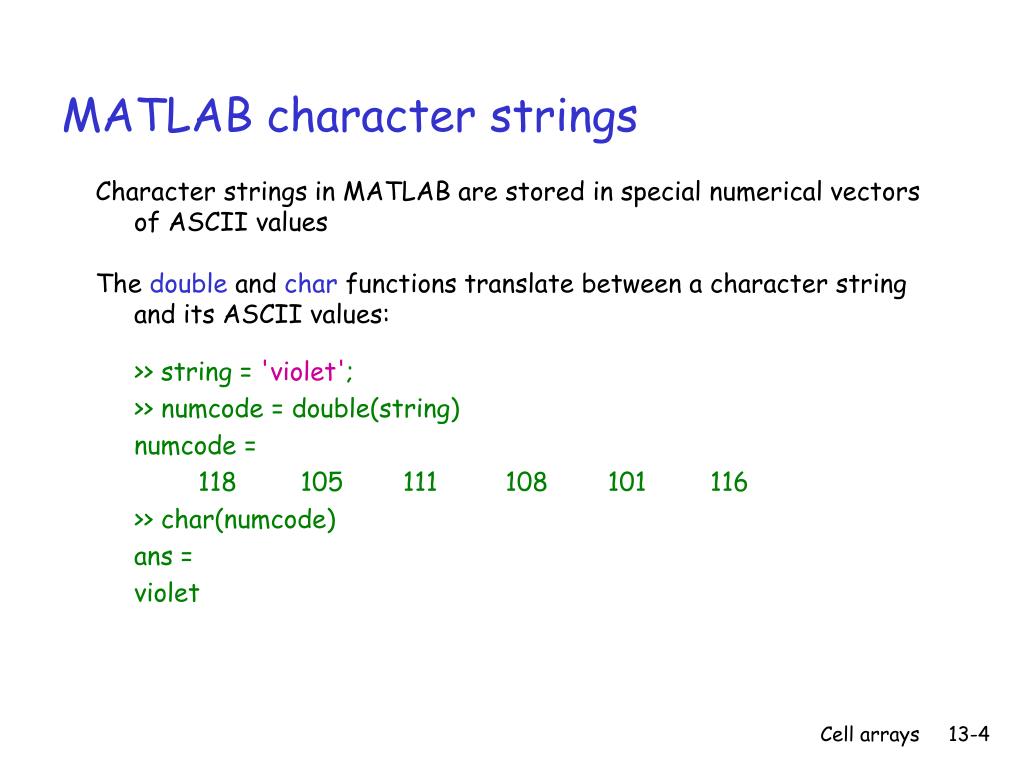 MATLAB character strings

Character strings in MATLAB are stored in special numerical vectors of ASCII values

The double and char functions translate between a character string and its ASCII values:

>> string = 'violet';
>> numcode = double(string)
numcode =
118 105 111 108 101 116
>> char(numcode)
ans =
violet

Cell arrays 13-4